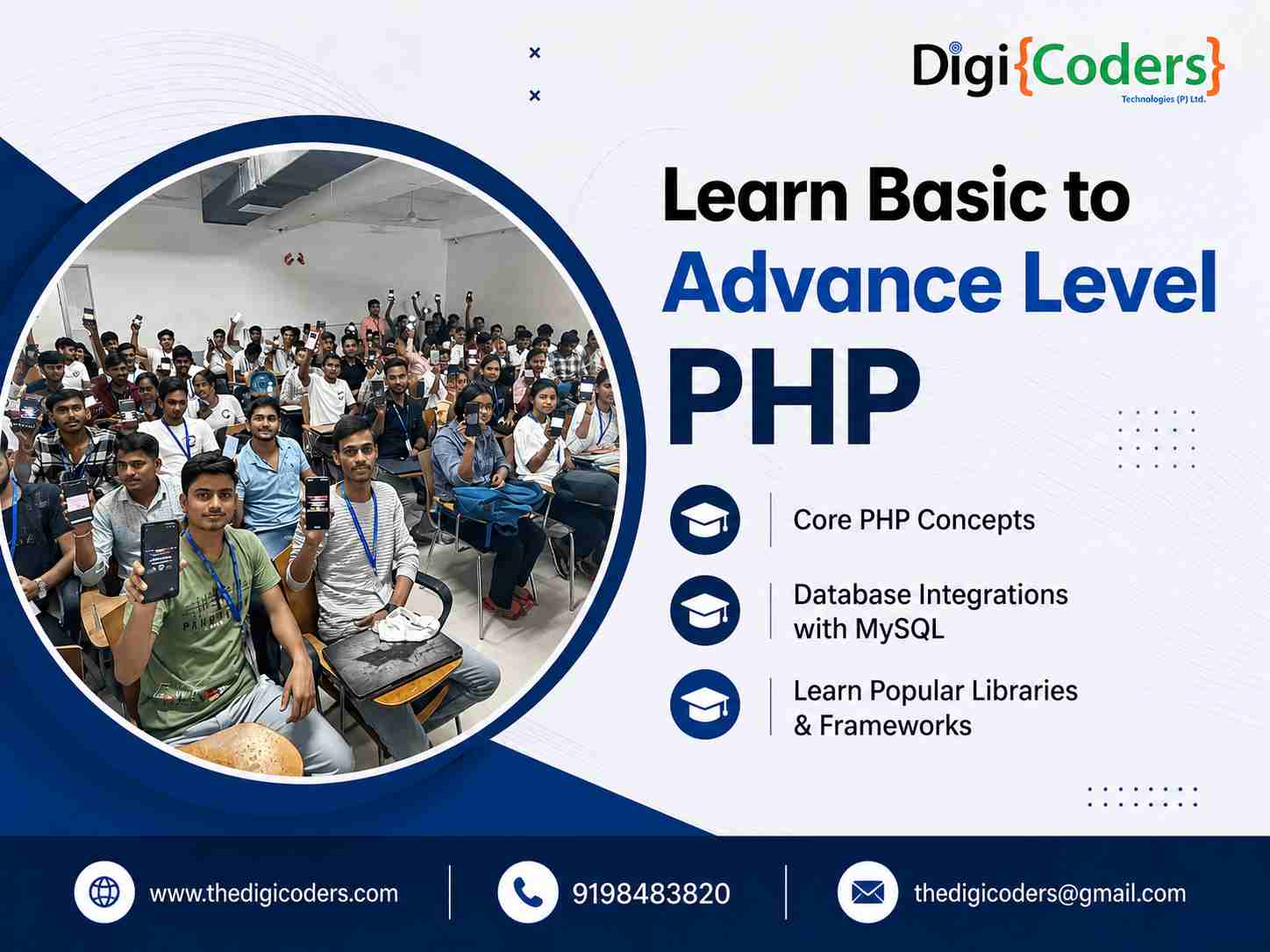 Digi{Coders}
Technologies (P) Ltd.

Learn Basic to Advance Level PHP

Core PHP Concepts

Database Integrations with MySQL

Learn Popular Libraries & Frameworks

www.thedigicoders.com

9198483820

thedigicoders@gmail.com